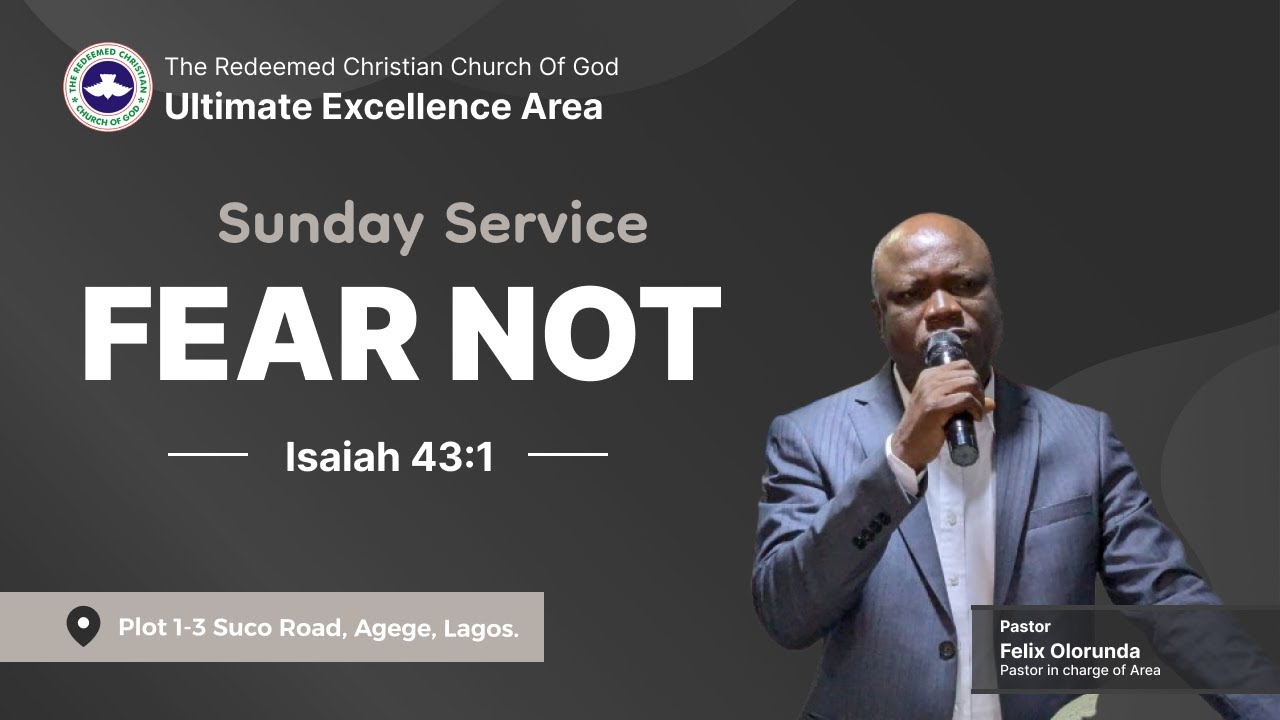 THE REDEEMED CHRISTIAN CHURCH OF GOD

The Redeemed Christian Church Of God
Ultimate Excellence Area

Sunday Service
FEAR NOT

Isaiah 43:1

Plot 1-3 Suco Road, Agege, Lagos.

Pastor
Felix Olorunda
Pastor in charge of Area